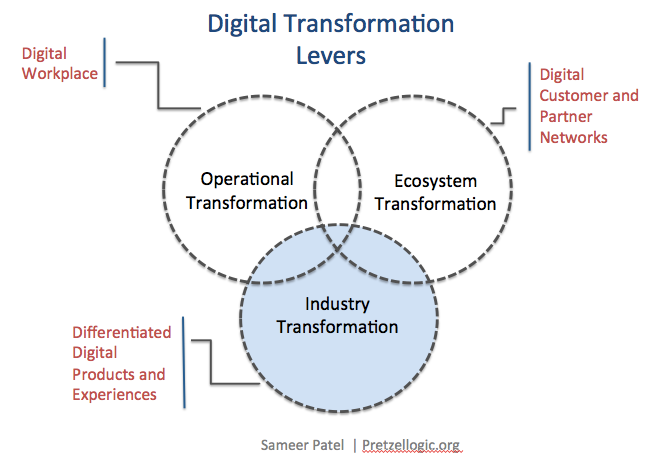 Digital Transformation Levers

Digital Workplace

Digital Customer and Partner Networks

Operational Transformation

Ecosystem Transformation

Industry Transformation

Differentiated Digital Products and Experiences

Sameer Patel | Pretzellogic.org